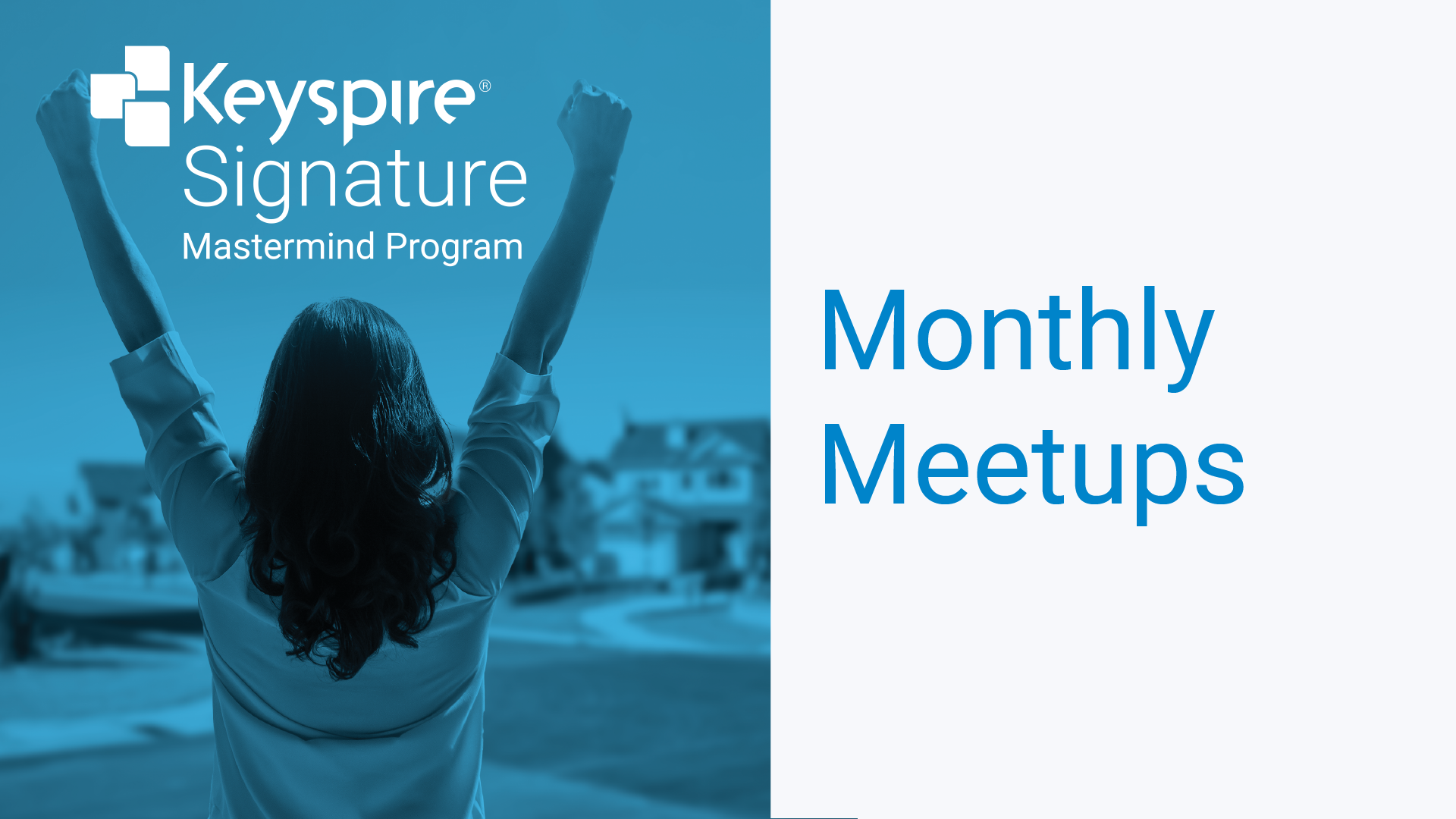 Keyspire®
Signature
Mastermind Program

Monthly
Meetups